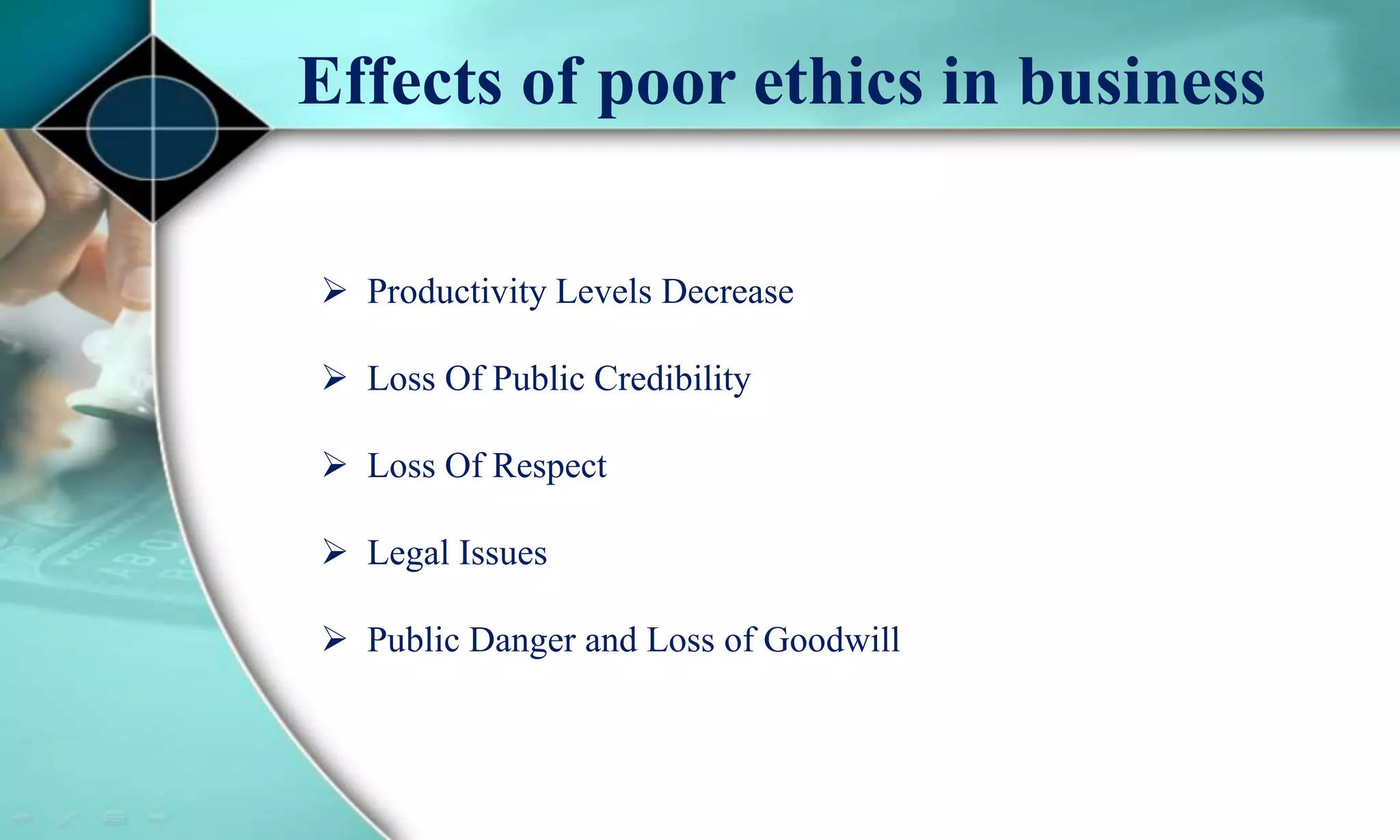 Effects of poor ethics in business

➢ Productivity Levels Decrease

➢ Loss Of Public Credibility

➢ Loss Of Respect

➢ Legal Issues

➢ Public Danger and Loss of Goodwill